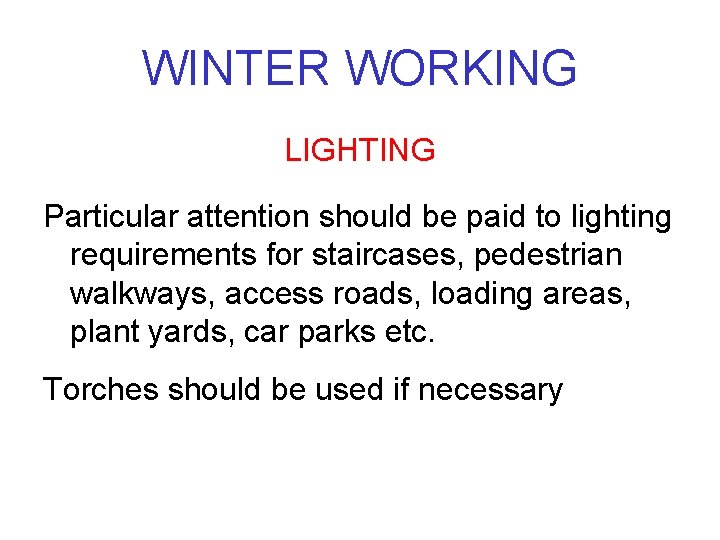 WINTER WORKING

LIGHTING

Particular attention should be paid to lighting requirements for staircases, pedestrian walkways, access roads, loading areas, plant yards, car parks etc.

Torches should be used if necessary